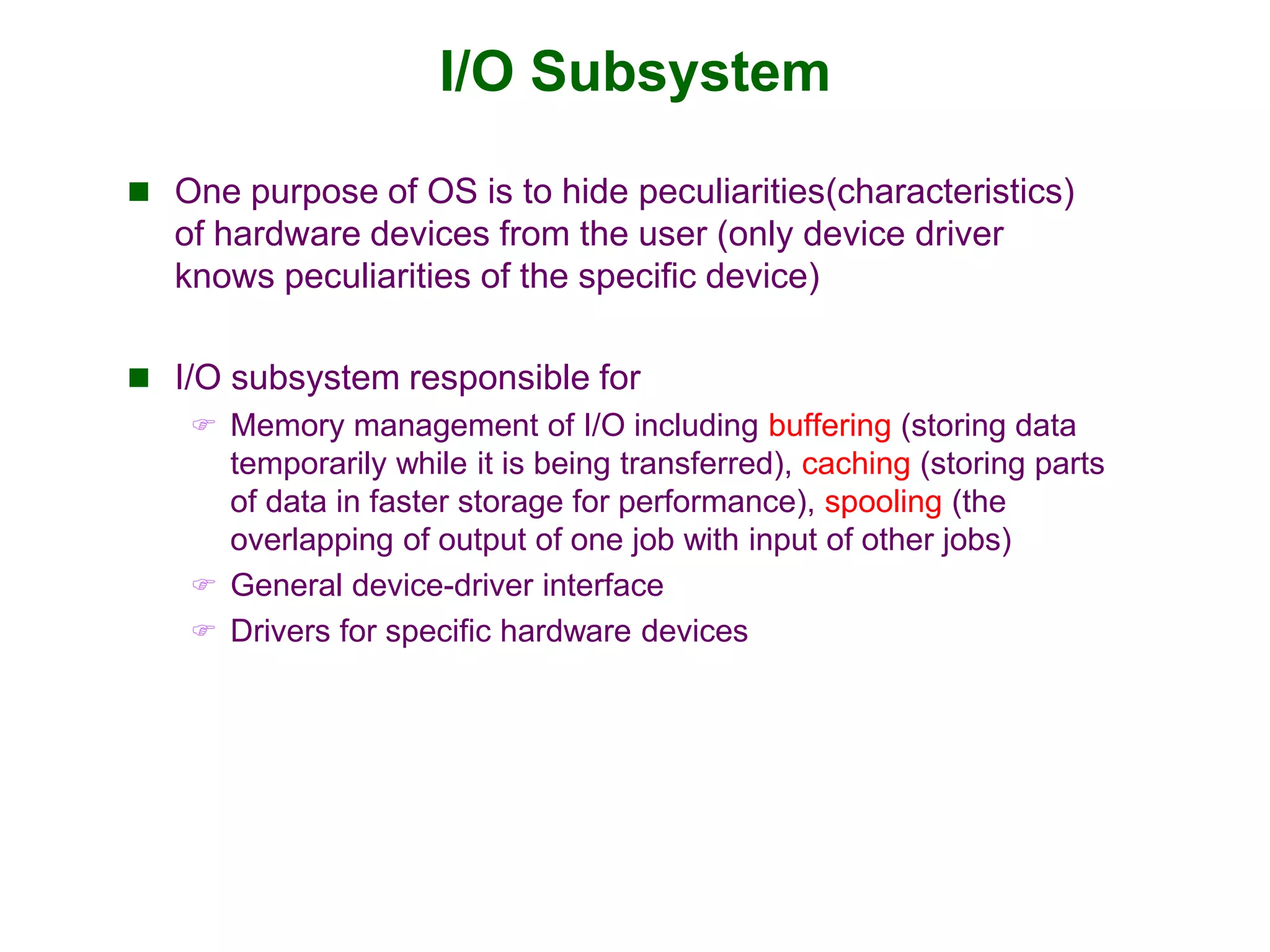 I/O Subsystem

■ One purpose of OS is to hide peculiarities(characteristics) of hardware devices from the user (only device driver knows peculiarities of the specific device)

■ I/O subsystem responsible for

☞ Memory management of I/O including buffering (storing data temporarily while it is being transferred), caching (storing parts of data in faster storage for performance), spooling (the overlapping of output of one job with input of other jobs)

☞ General device-driver interface

☞ Drivers for specific hardware devices